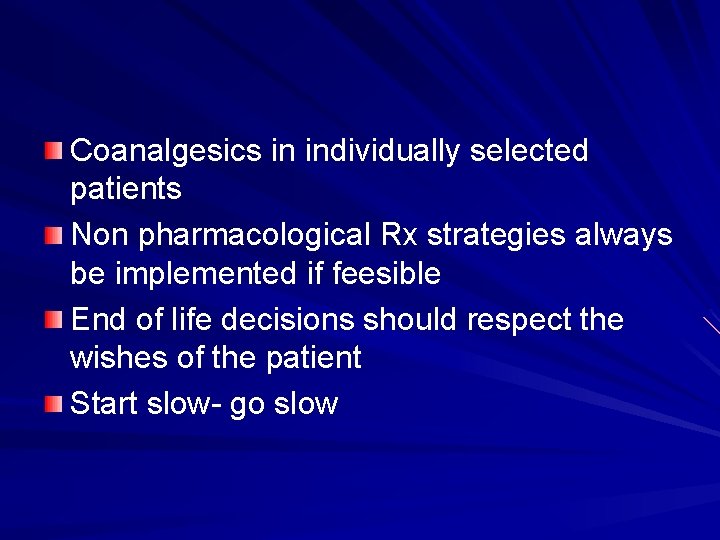 Coanalgesics in individually selected patients

Non pharmacological Rx strategies always be implemented if feesible

End of life decisions should respect the wishes of the patient

Start slow- go slow